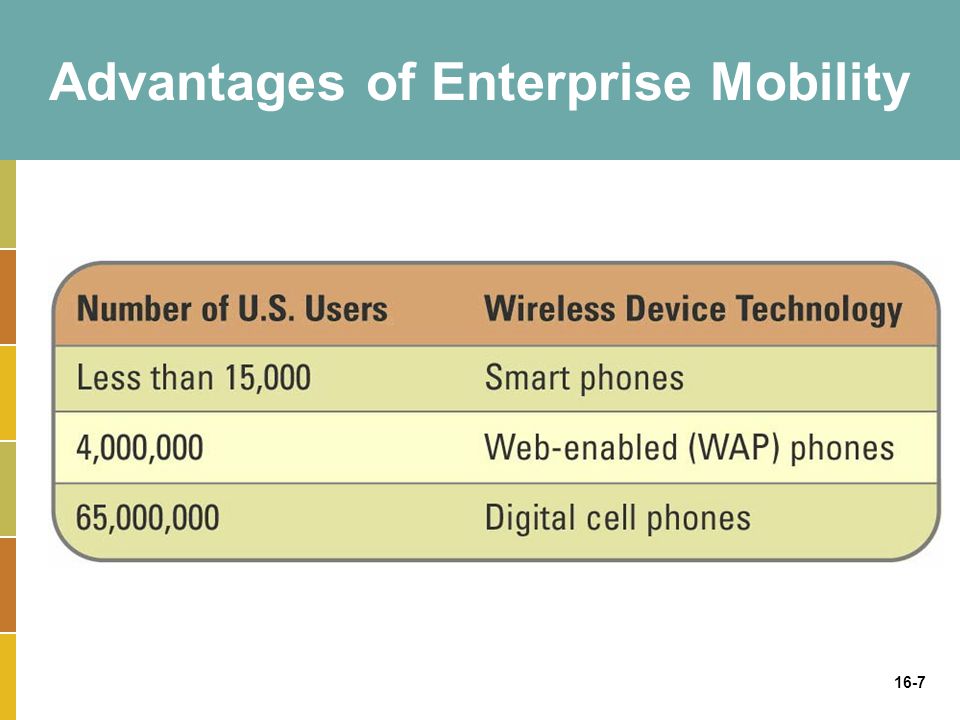 Advantages of Enterprise Mobility

| Number of U.S. Users | Wireless Device Technology |
|---|---|
| Less than 15,000 | Smart phones |
| 4,000,000 | Web-enabled (WAP) phones |
| 65,000,000 | Digital cell phones |

16-7